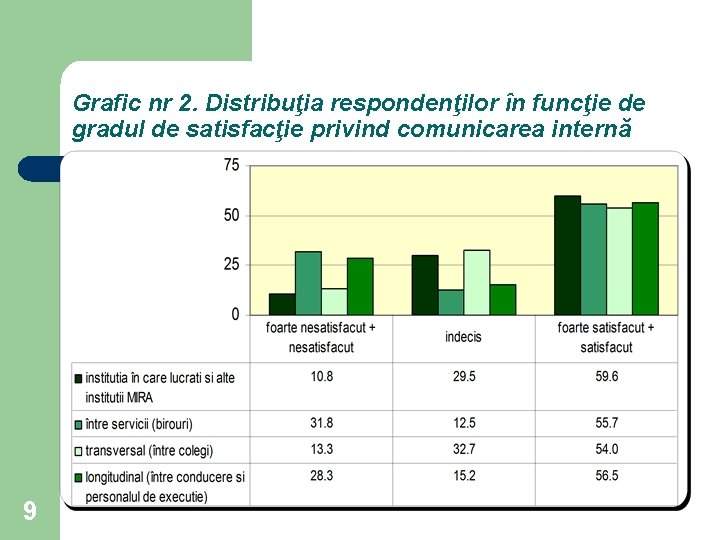 Grafic nr 2. Distribuţia respondenţilor în funcţie de gradul de satisfacţie privind comunicarea internă

75
50
25
0

| | foarte nesatisfacut + nesatisfacut | indecis | foarte satisfacut + satisfacut |
|---|---|---|---|
| institutia în care lucrati si alte institutii MIRA | 10.8 | 29.5 | 59.6 |
| între servicii (birouri) | 31.8 | 12.5 | 55.7 |
| transversal (între colegi) | 13.3 | 32.7 | 54.0 |
| longitudinal (între conducere si personalul de executie) | 28.3 | 15.2 | 56.5 |

9